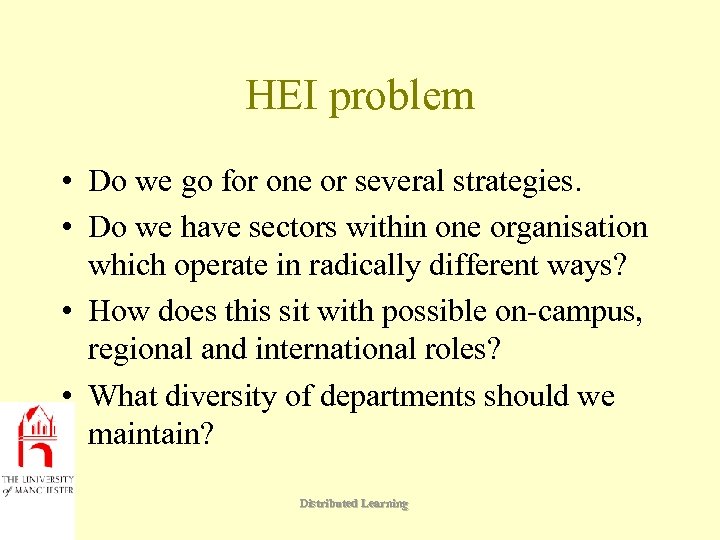 HEI problem

• Do we go for one or several strategies.
• Do we have sectors within one organisation which operate in radically different ways?
• How does this sit with possible on-campus, regional and international roles?
• What diversity of departments should we maintain?

THE UNIVERSITY of MANCHESTER

Distributed Learning